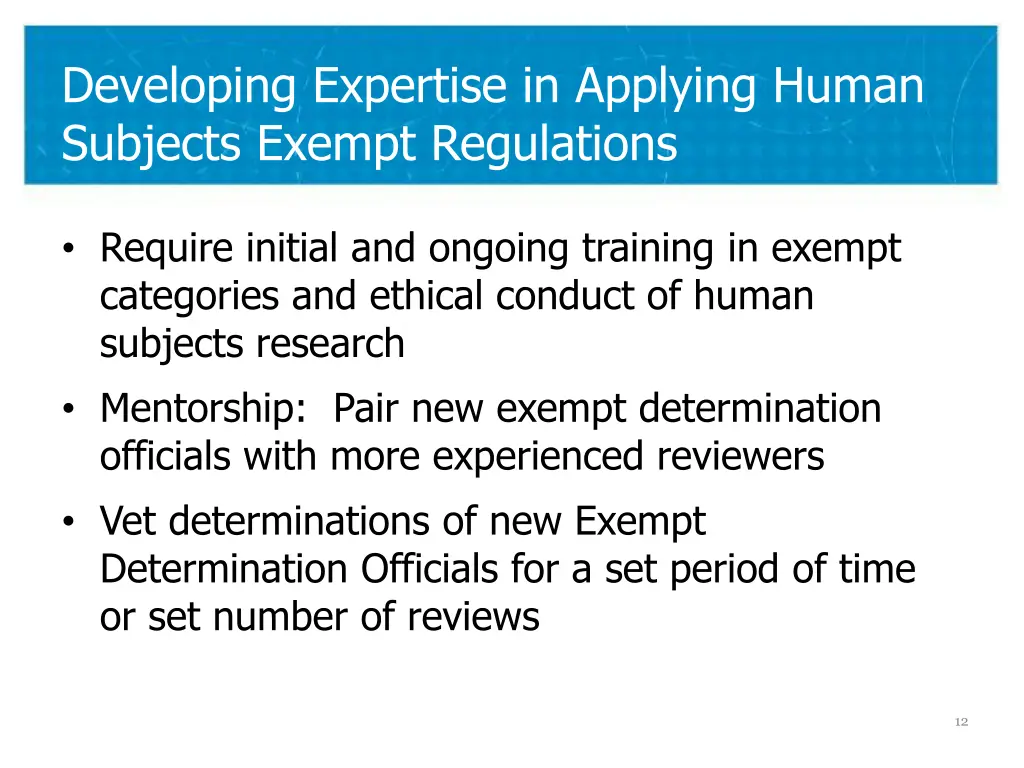 Developing Expertise in Applying Human Subjects Exempt Regulations

• Require initial and ongoing training in exempt categories and ethical conduct of human subjects research

• Mentorship:  Pair new exempt determination officials with more experienced reviewers

• Vet determinations of new Exempt Determination Officials for a set period of time or set number of reviews

12